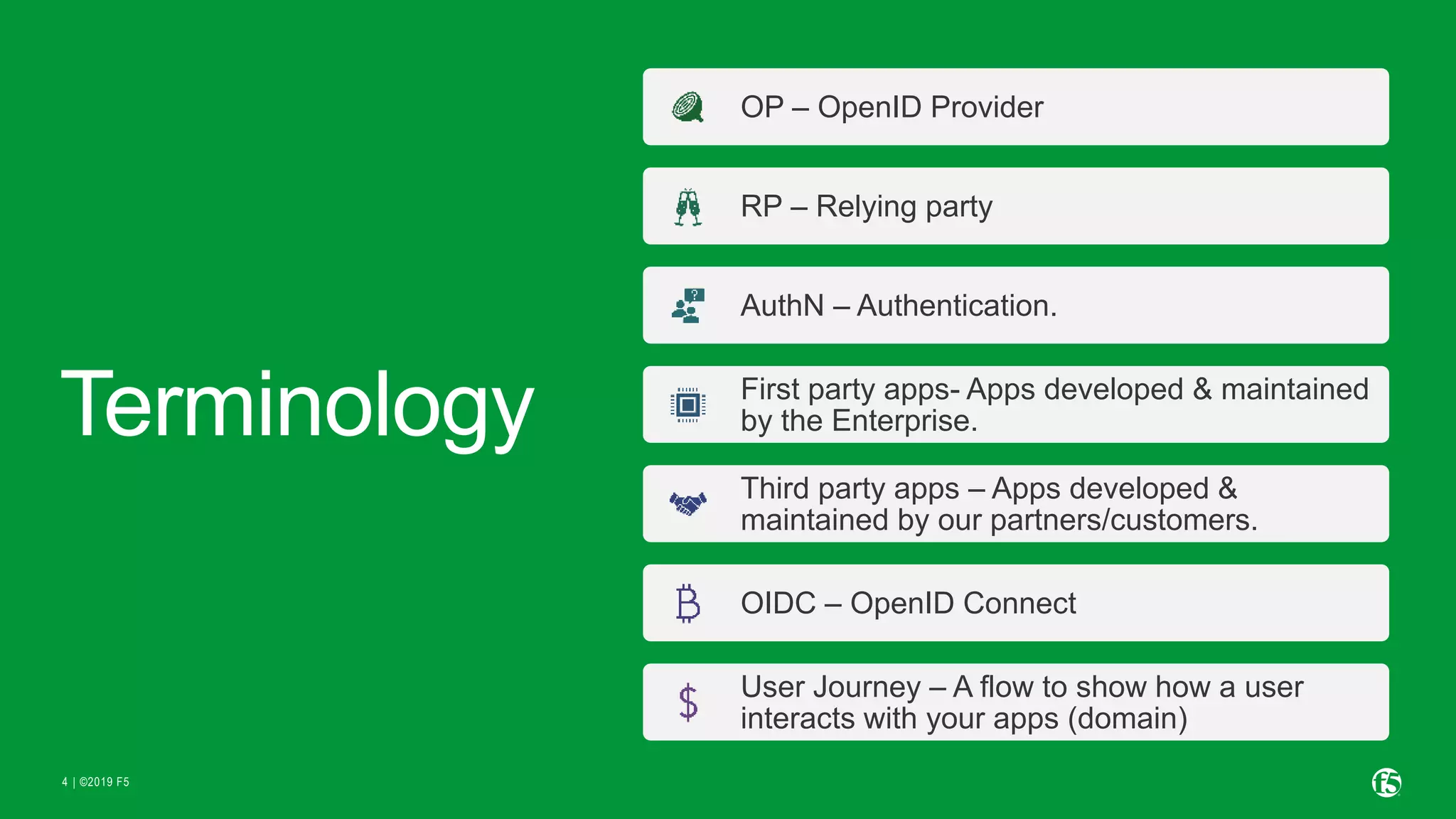 Terminology

OP – OpenID Provider

RP – Relying party

AuthN – Authentication.

First party apps- Apps developed & maintained by the Enterprise.

Third party apps – Apps developed & maintained by our partners/customers.

OIDC – OpenID Connect

User Journey – A flow to show how a user interacts with your apps (domain)

4 | ©2019 F5

f5